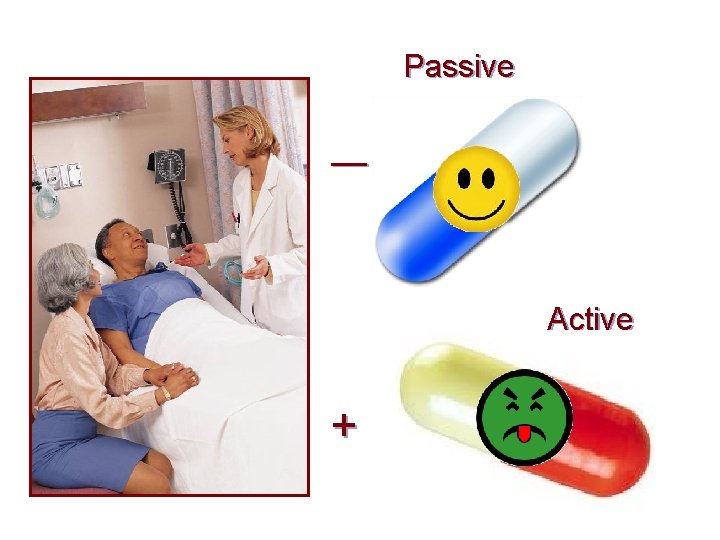 Passive

—

Active

+